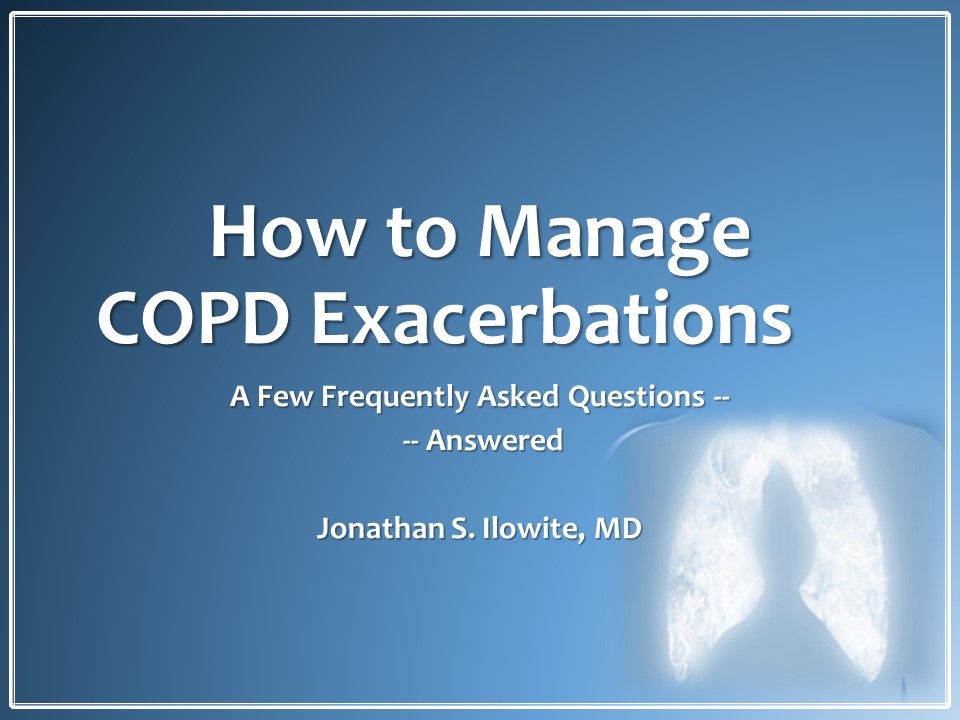 How to Manage COPD Exacerbations

A Few Frequently Asked Questions --
-- Answered

Jonathan S. Ilowite, MD